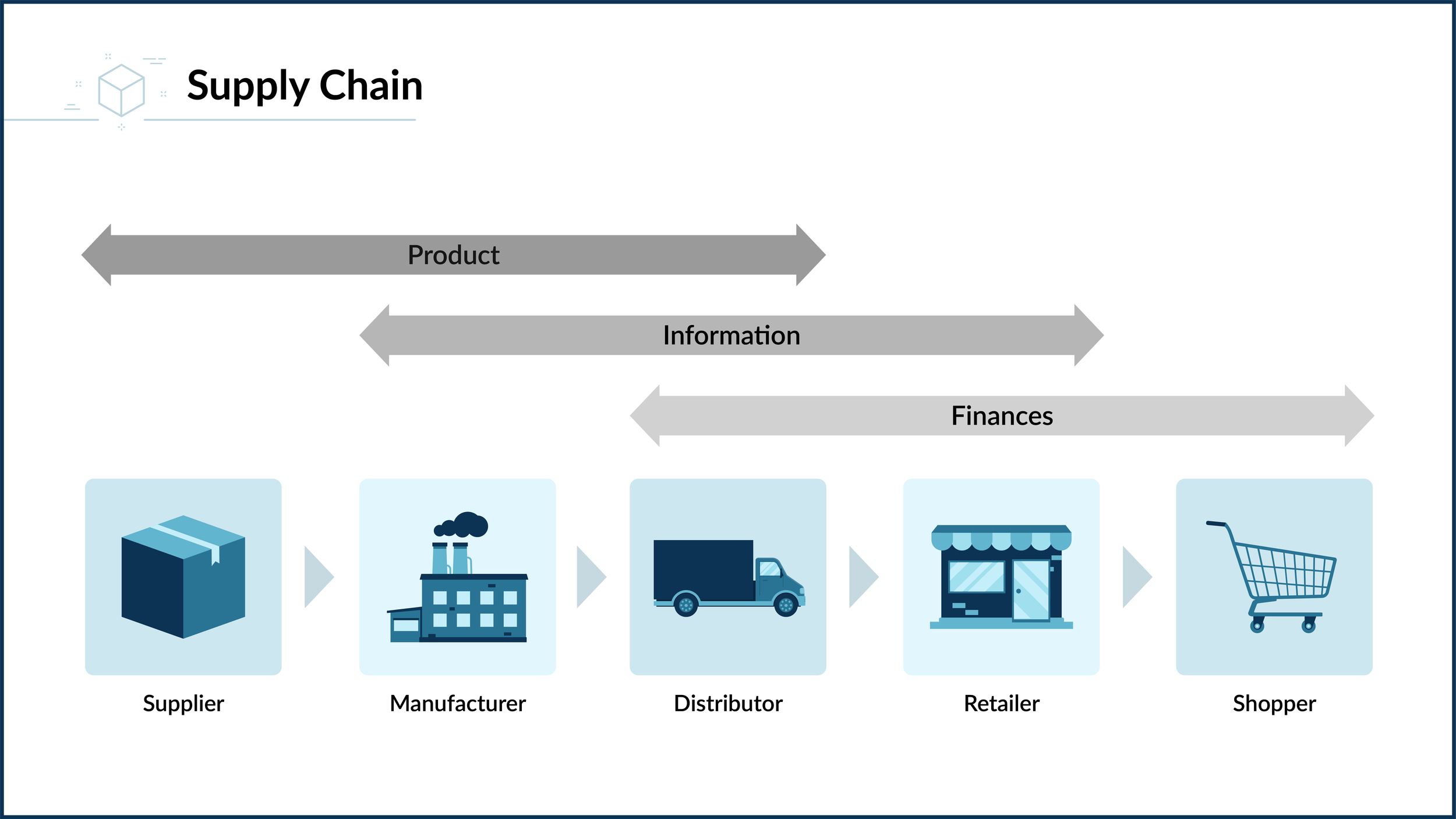 Supply Chain

Product

Information

Finances

Supplier

Manufacturer

Distributor

Retailer

Shopper